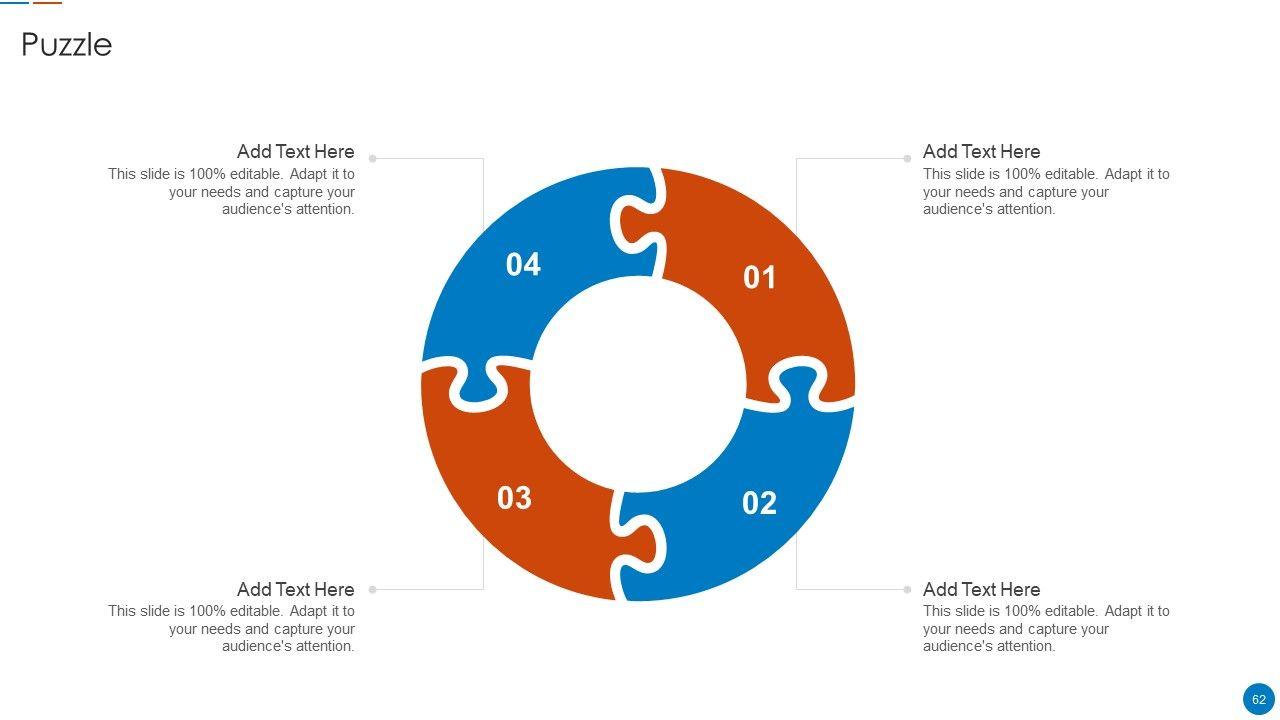 Puzzle

Add Text Here
This slide is 100% editable. Adapt it to your needs and capture your audience's attention.

Add Text Here
This slide is 100% editable. Adapt it to your needs and capture your audience's attention.

04

01

03

02

Add Text Here
This slide is 100% editable. Adapt it to your needs and capture your audience's attention.

Add Text Here
This slide is 100% editable. Adapt it to your needs and capture your audience's attention.

62